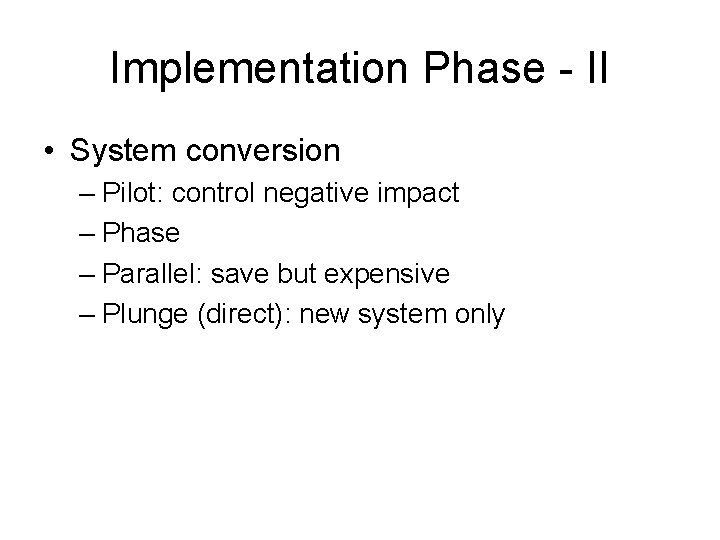 Implementation Phase - II

• System conversion
– Pilot: control negative impact
– Phase
– Parallel: save but expensive
– Plunge (direct): new system only